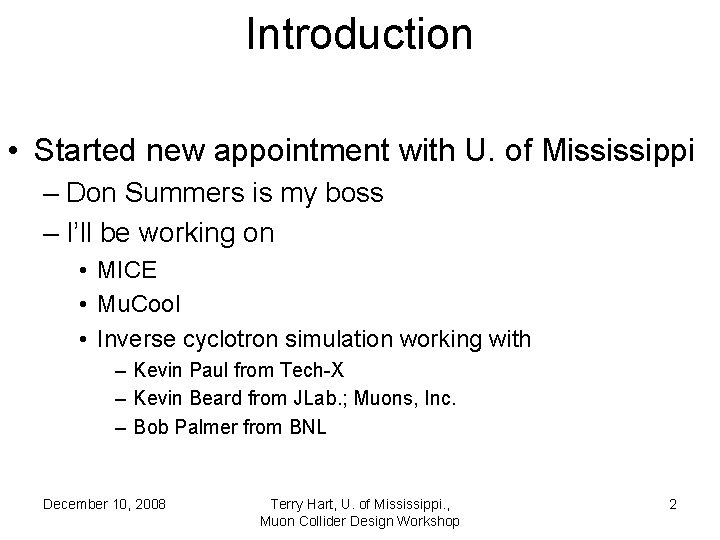 Introduction

• Started new appointment with U. of Mississippi
– Don Summers is my boss
– I'll be working on
• MICE
• MuCool
• Inverse cyclotron simulation working with
– Kevin Paul from Tech-X
– Kevin Beard from JLab.; Muons, Inc.
– Bob Palmer from BNL

December 10, 2008

Terry Hart, U. of Mississippi., Muon Collider Design Workshop

2